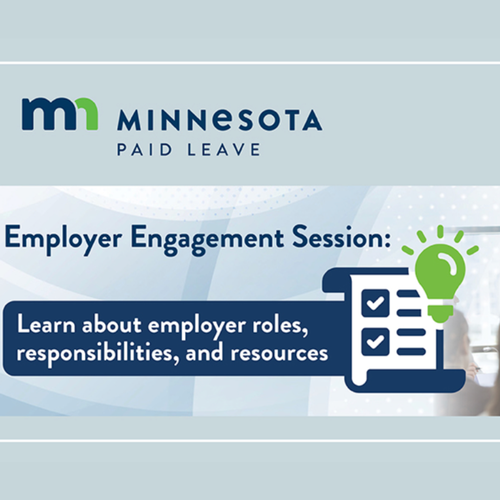 mn MINNESOTA
PAID LEAVE

Employer Engagement Session:

Learn about employer roles, responsibilities, and resources